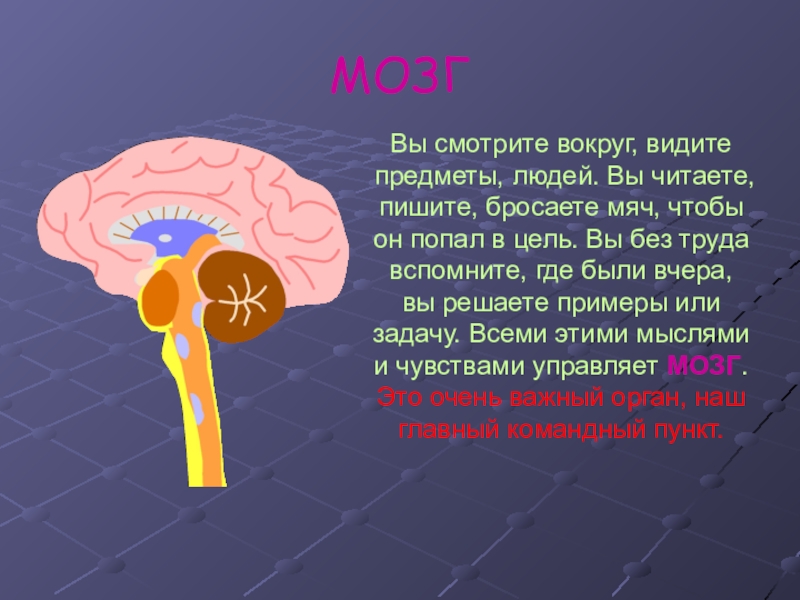 МОЗГ

Вы смотрите вокруг, видите предметы, людей. Вы читаете, пишите, бросаете мяч, чтобы он попал в цель. Вы без труда вспомните, где были вчера, вы решаете примеры или задачу. Всеми этими мыслями и чувствами управляет МОЗГ. Это очень важный орган, наш главный командный пункт.